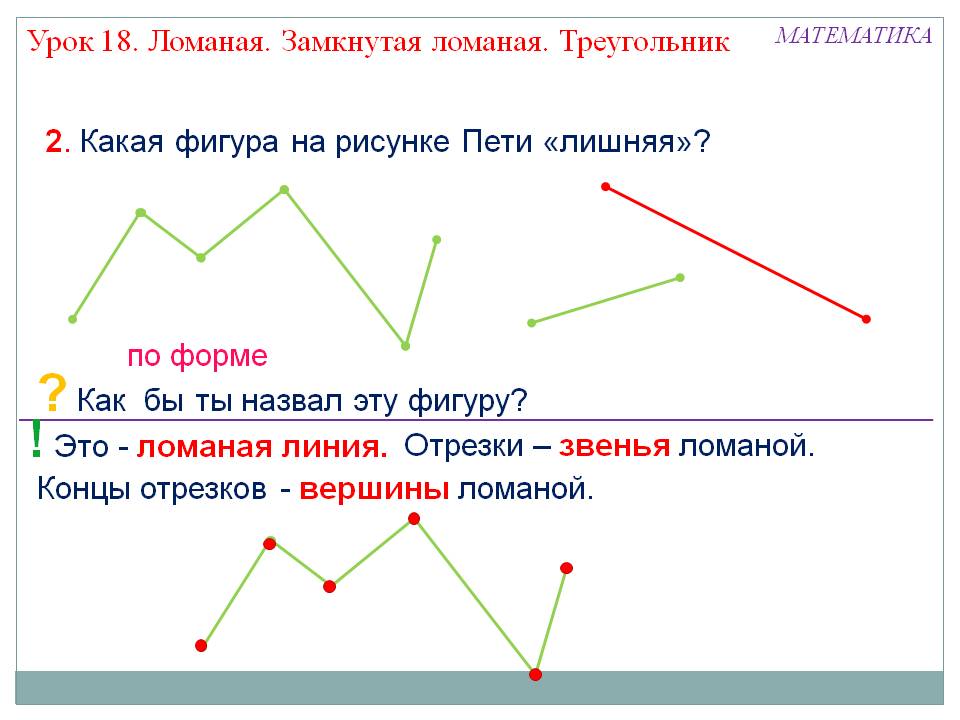 Урок 18. Ломаная. Замкнутая ломаная. Треугольник

МАТЕМАТИКА

2. Какая фигура на рисунке Пети «лишняя»?

по форме

? Как бы ты назвал эту фигуру?

! Это - ломаная линия. Отрезки – звенья ломаной.

Концы отрезков - вершины ломаной.